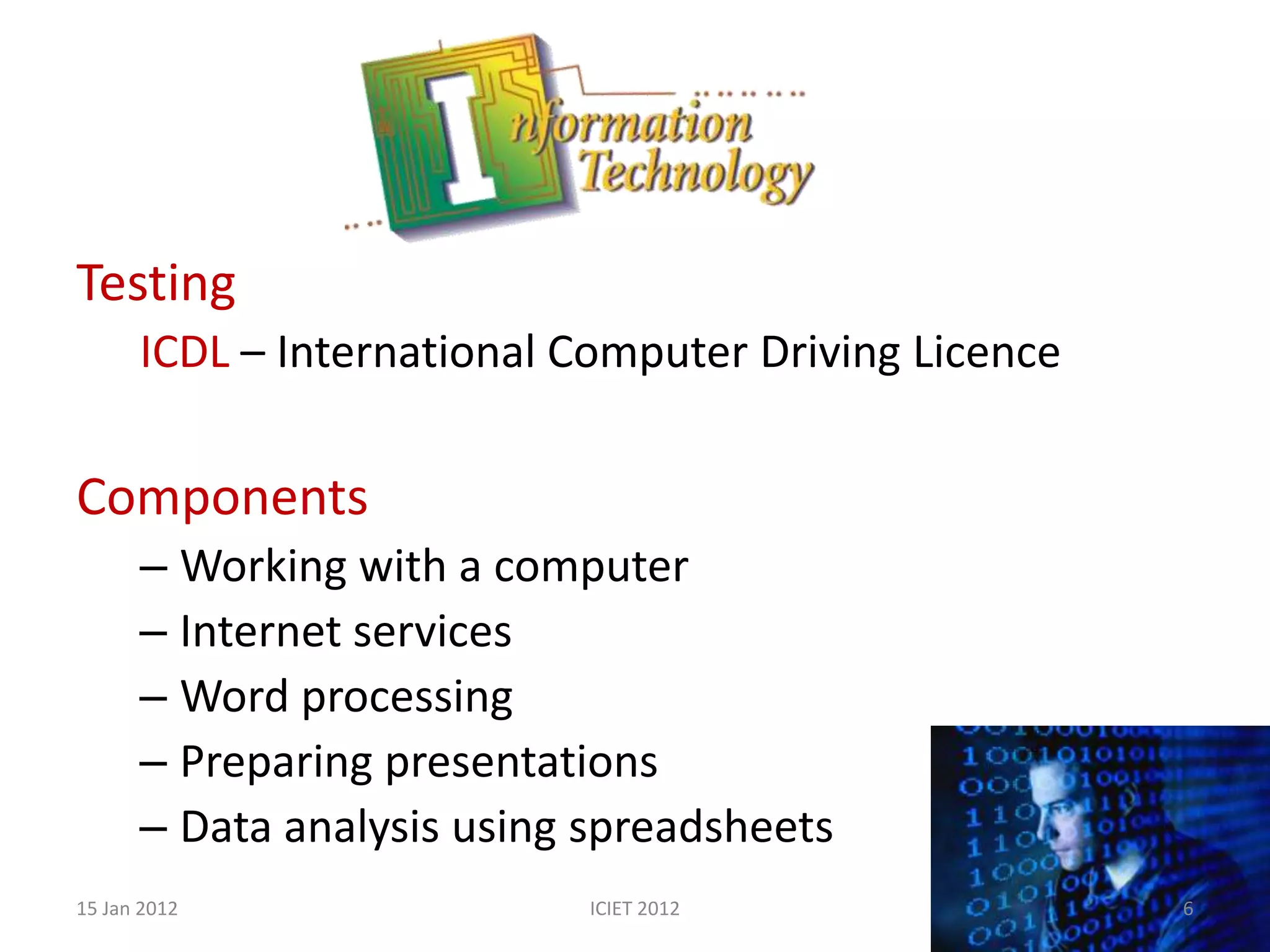 Information Technology

Testing

ICDL – International Computer Driving Licence

Components

– Working with a computer
– Internet services
– Word processing
– Preparing presentations
– Data analysis using spreadsheets

15 Jan 2012

ICIET 2012

6